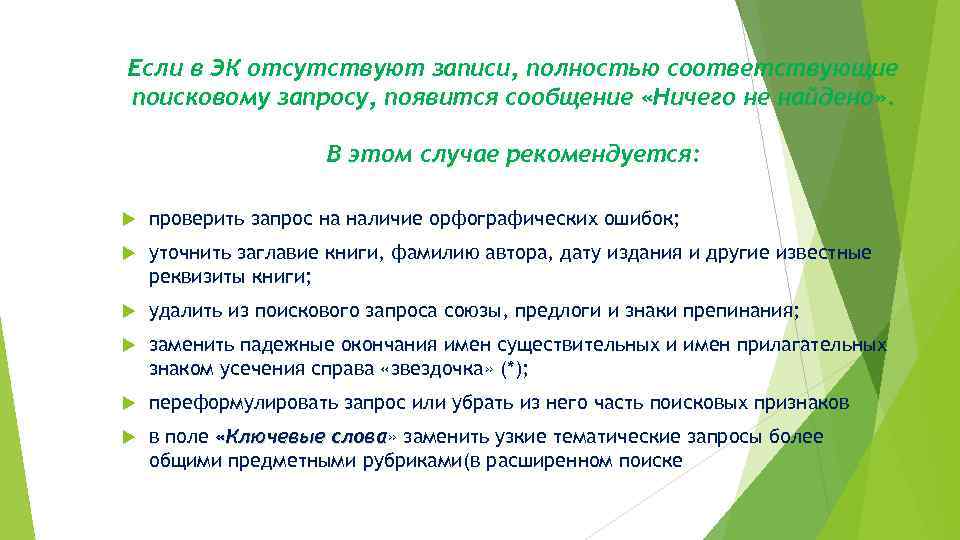 Если в ЭК отсутствуют записи, полностью соответствующие поисковому запросу, появится сообщение «Ничего не найдено».

В этом случае рекомендуется:

проверить запрос на наличие орфографических ошибок;

уточнить заглавие книги, фамилию автора, дату издания и другие известные реквизиты книги;

удалить из поискового запроса союзы, предлоги и знаки препинания;

заменить падежные окончания имен существительных и имен прилагательных знаком усечения справа «звездочка» (*);

переформулировать запрос или убрать из него часть поисковых признаков

в поле «Ключевые слова» заменить узкие тематические запросы более общими предметными рубриками(в расширенном поиске